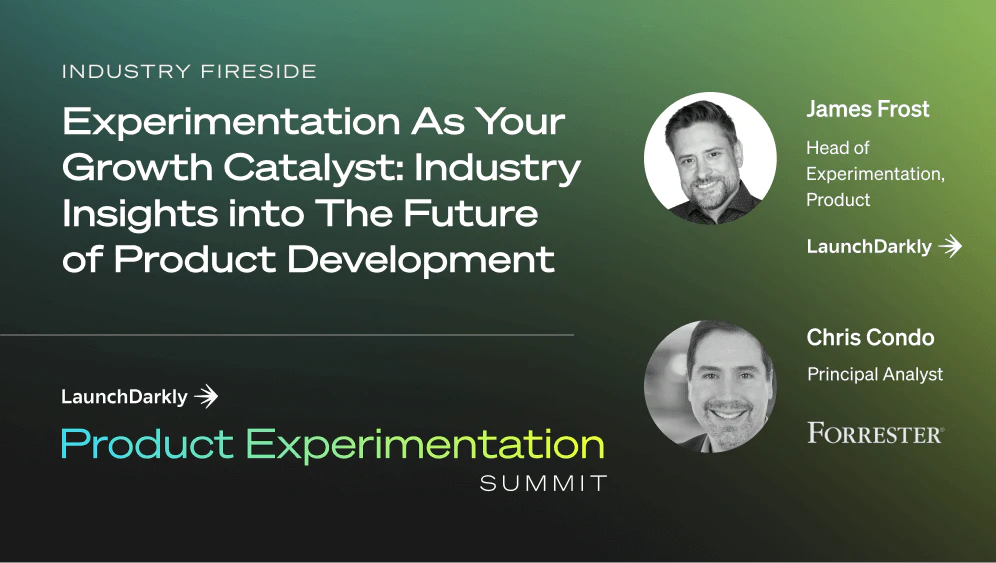 INDUSTRY FIRESIDE

Experimentation As Your Growth Catalyst: Industry Insights into The Future of Product Development

LaunchDarkly

Product Experimentation SUMMIT

James Frost

Head of Experimentation, Product

LaunchDarkly

Chris Condo

Principal Analyst

FORRESTER®